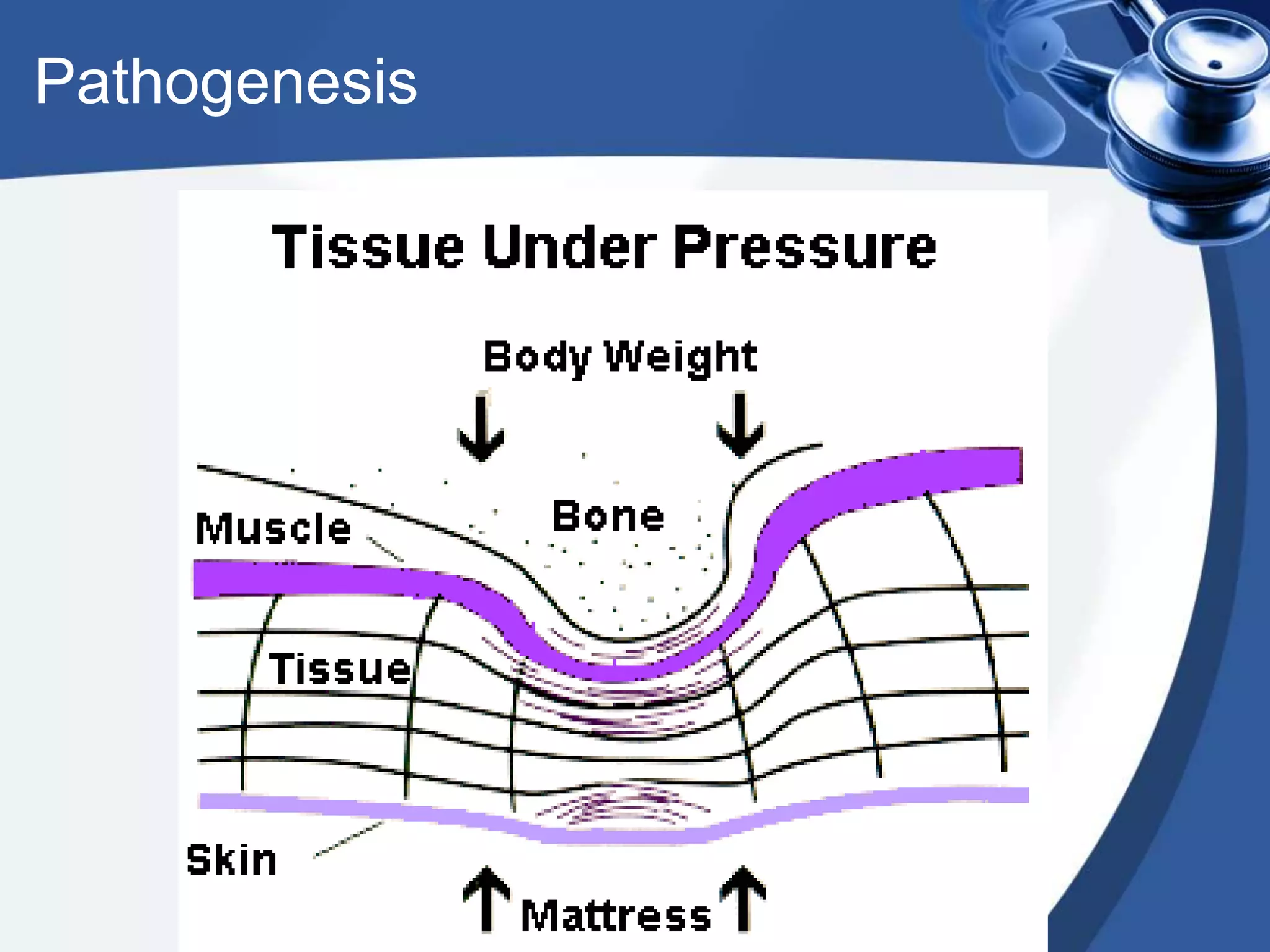 Pathogenesis

Tissue Under Pressure

Body Weight

Muscle

Bone

Tissue

Skin

Mattress